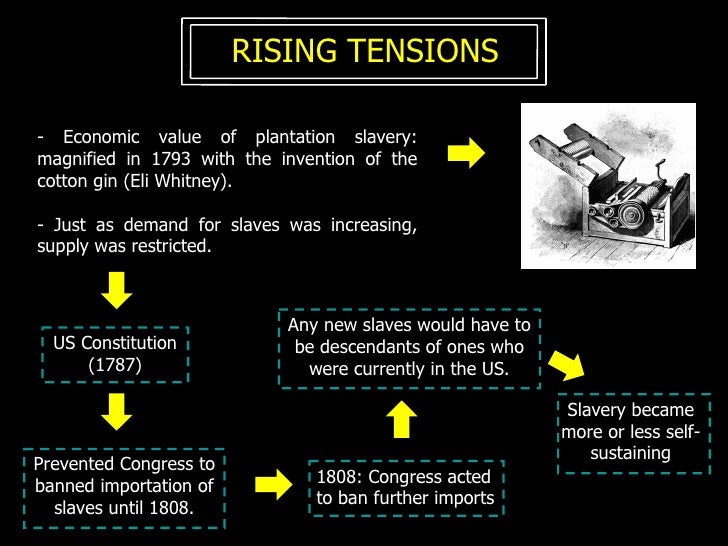 RISING TENSIONS

- Economic value of plantation slavery: magnified in 1793 with the invention of the cotton gin (Eli Whitney).

- Just as demand for slaves was increasing, supply was restricted.

US Constitution (1787)

Prevented Congress to banned importation of slaves until 1808.

1808: Congress acted to ban further imports

Any new slaves would have to be descendants of ones who were currently in the US.

Slavery became more or less self-sustaining